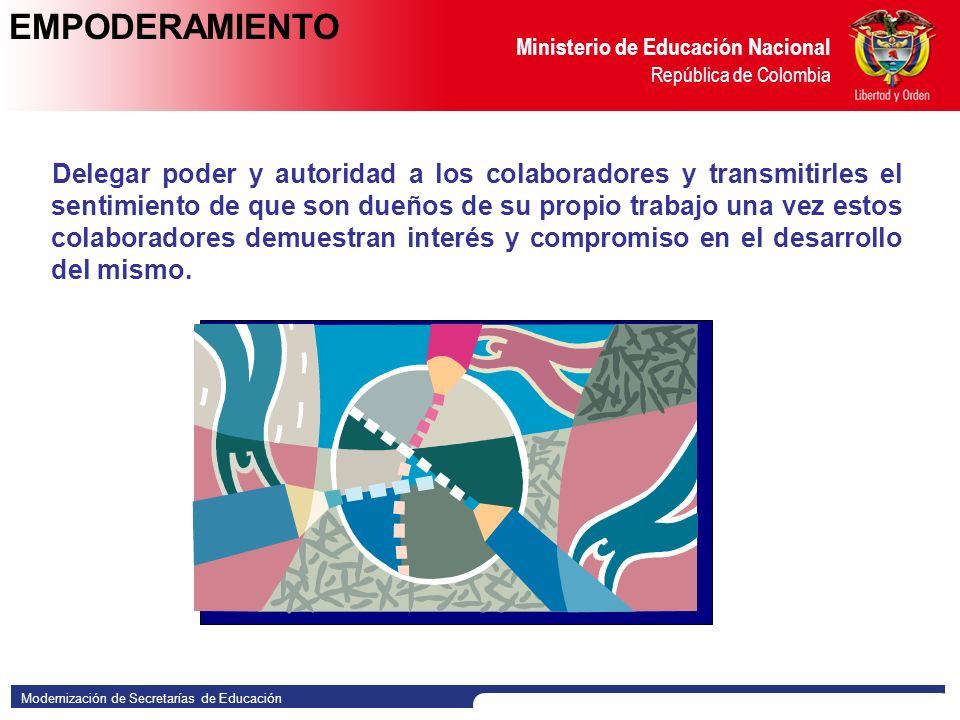 EMPODERAMIENTO

Ministerio de Educación Nacional
República de Colombia

Libertad y Orden

Delegar poder y autoridad a los colaboradores y transmitirles el sentimiento de que son dueños de su propio trabajo una vez estos colaboradores demuestran interés y compromiso en el desarrollo del mismo.

Modernización de Secretarías de Educación